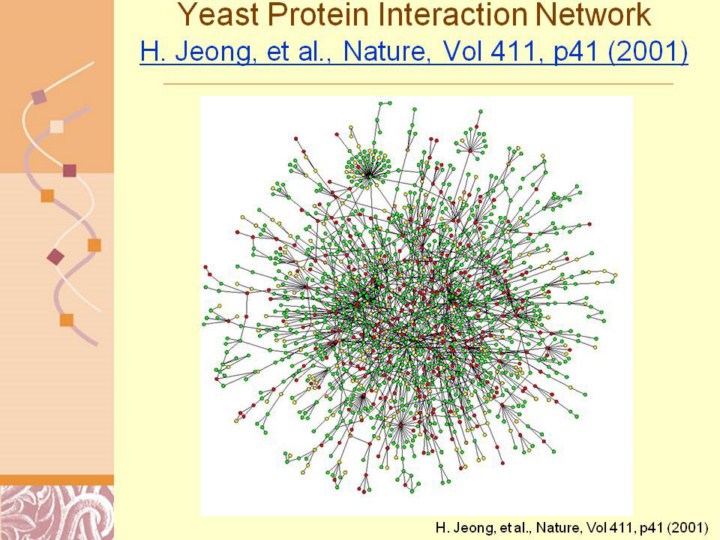 Yeast Protein Interaction Network

H. Jeong, et al., Nature, Vol 411, p41 (2001)

H. Jeong, et al., Nature, Vol 411, p41 (2001)